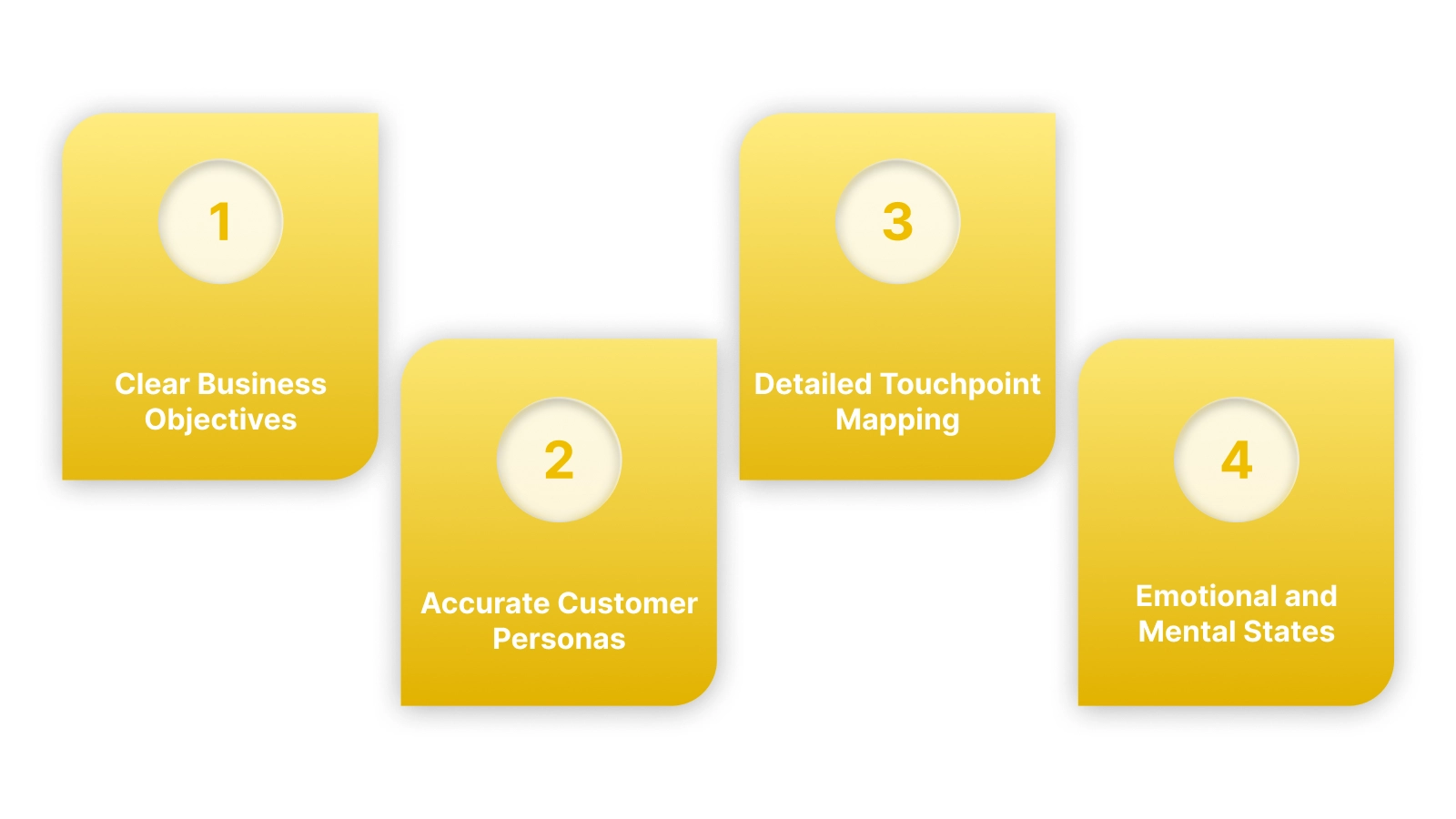 1

Clear Business Objectives

2

Accurate Customer Personas

3

Detailed Touchpoint Mapping

4

Emotional and Mental States